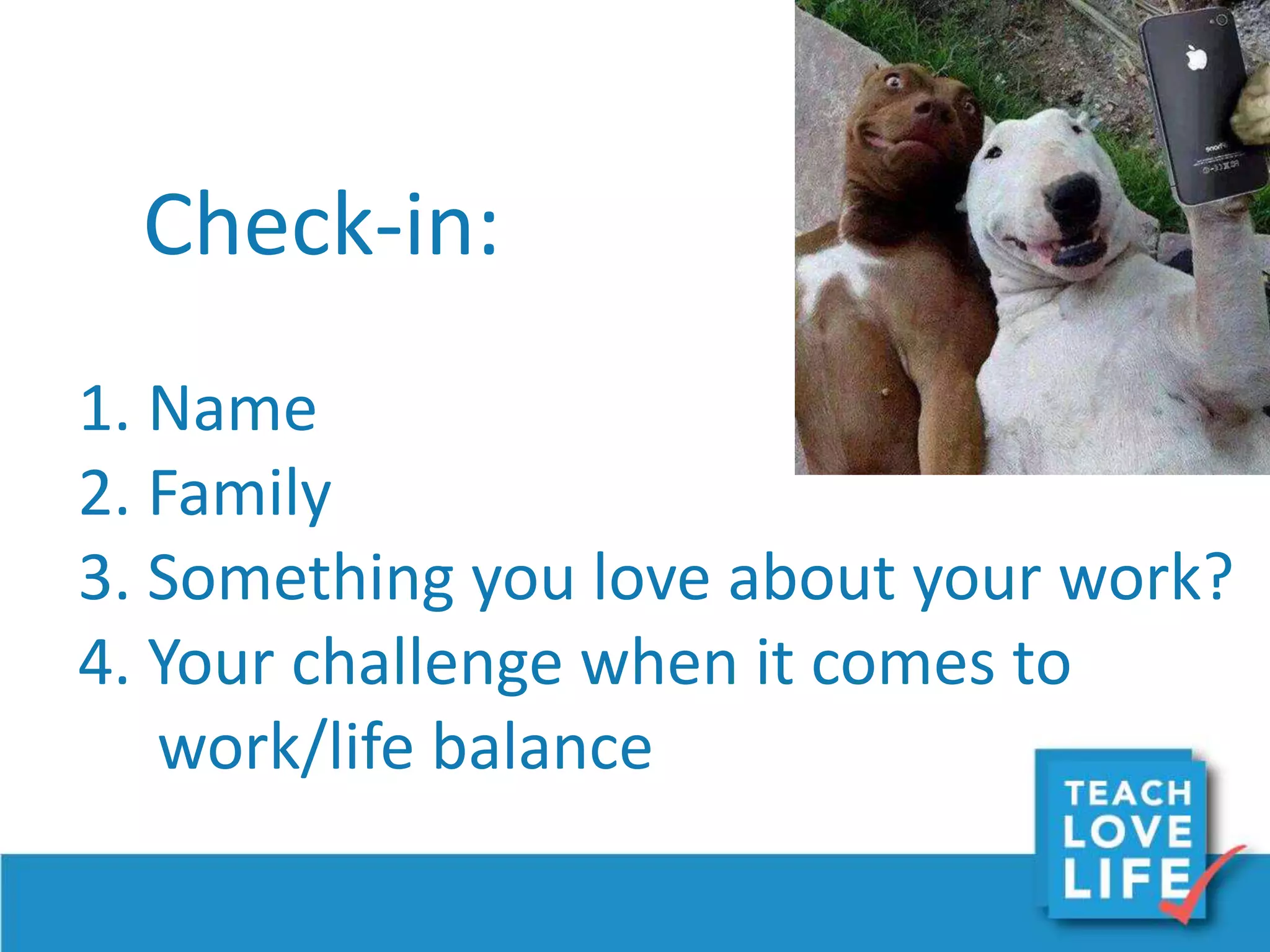 Check-in:

1. Name
2. Family
3. Something you love about your work?
4. Your challenge when it comes to work/life balance

TEACH LOVE LIFE